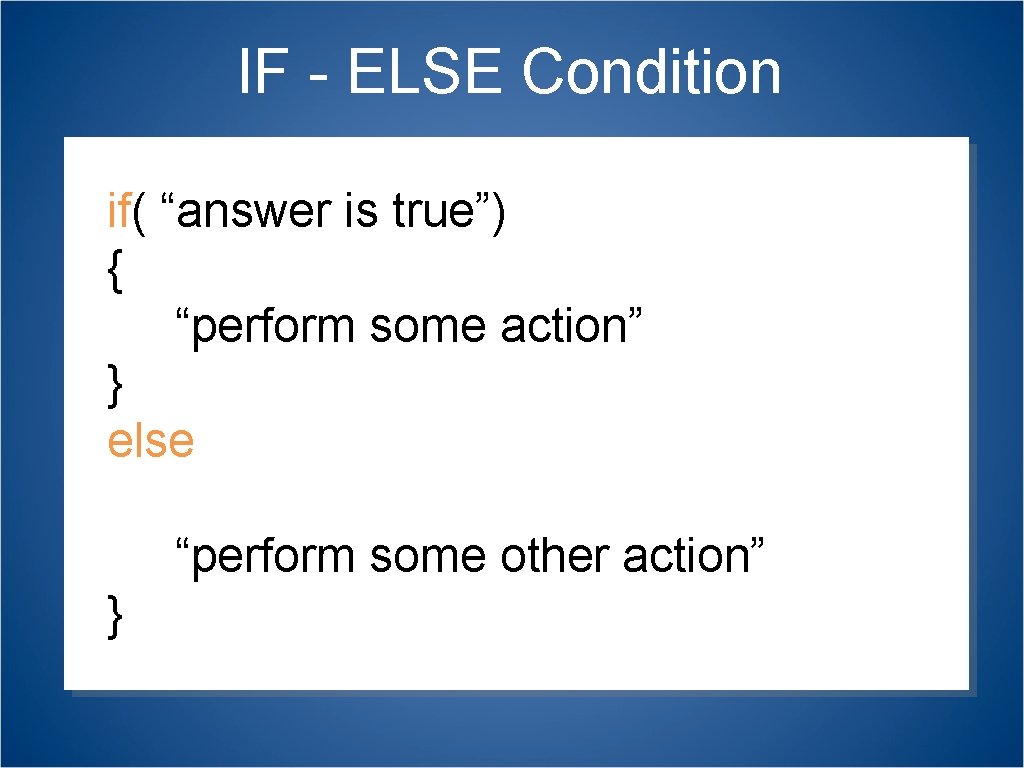 IF - ELSE Condition

if( “answer is true”)
{
“perform some action”
}
else

“perform some other action”
}